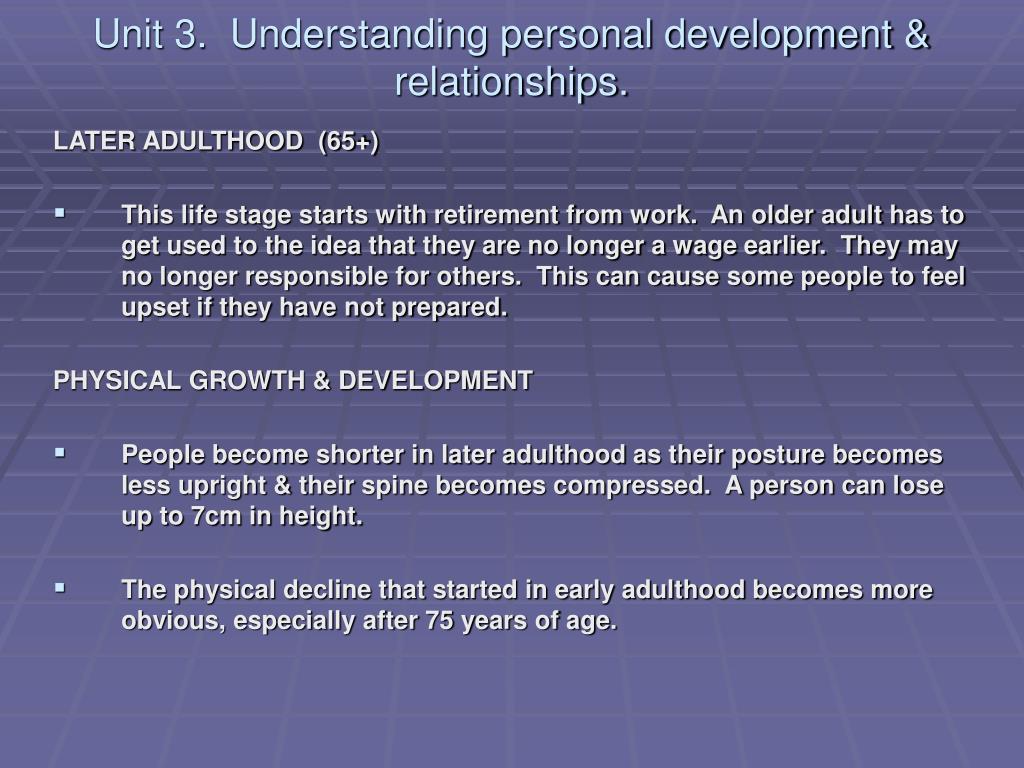 Unit 3. Understanding personal development & relationships.

LATER ADULTHOOD (65+)

▪ This life stage starts with retirement from work. An older adult has to get used to the idea that they are no longer a wage earlier. They may no longer responsible for others. This can cause some people to feel upset if they have not prepared.

PHYSICAL GROWTH & DEVELOPMENT

▪ People become shorter in later adulthood as their posture becomes less upright & their spine becomes compressed. A person can lose up to 7cm in height.

▪ The physical decline that started in early adulthood becomes more obvious, especially after 75 years of age.